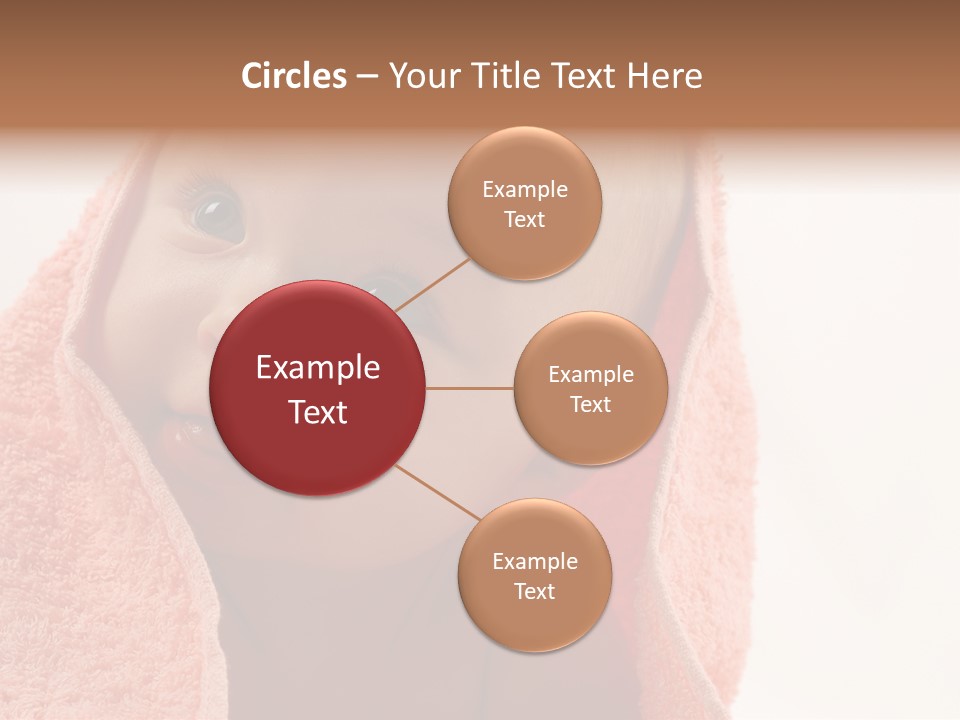 Circles – Your Title Text Here

Example Text

Example Text

Example Text

Example Text